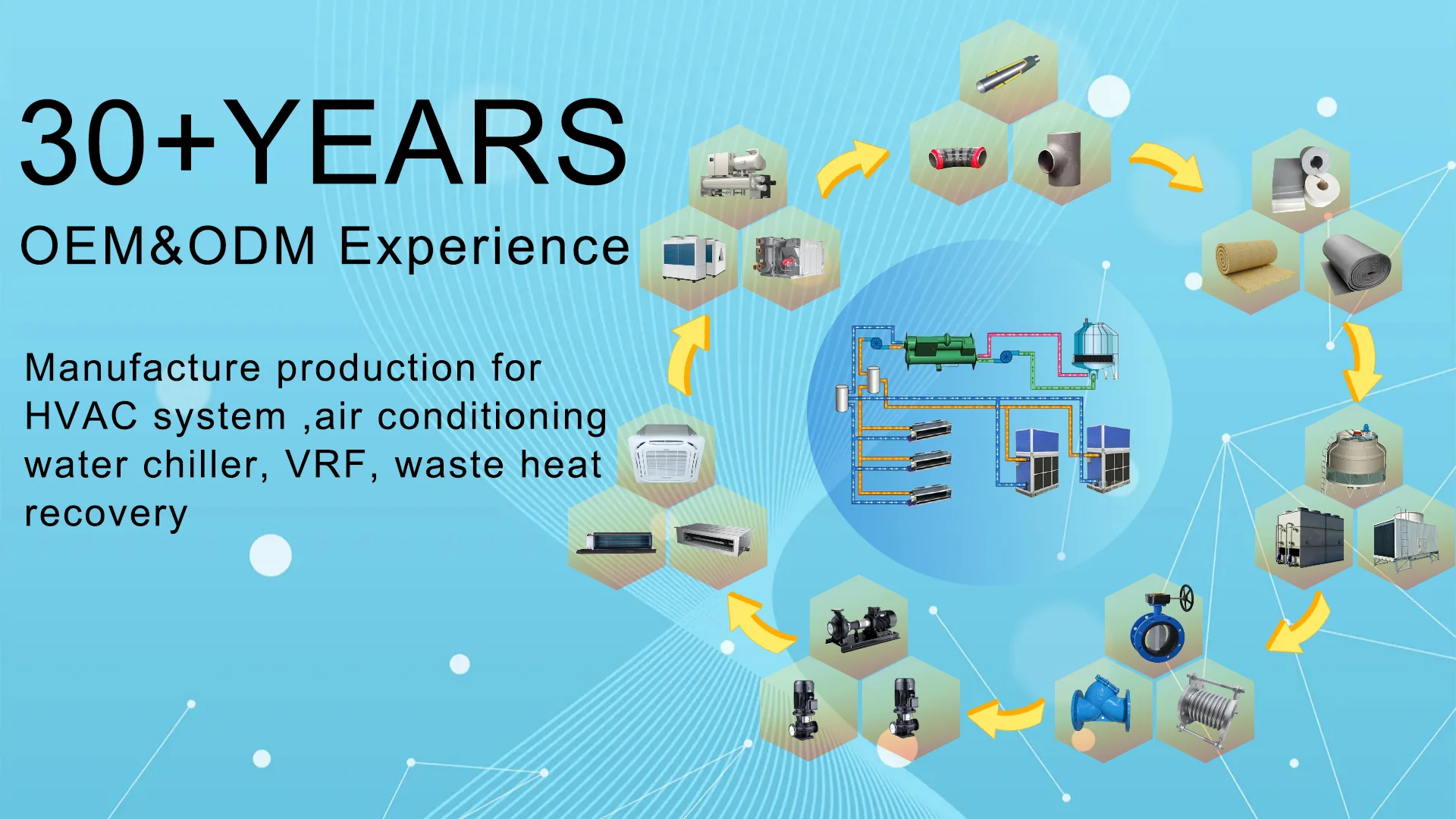 30+YEARS
OEM&ODM Experience

Manufacture production for HVAC system ,air conditioning water chiller, VRF, waste heat recovery